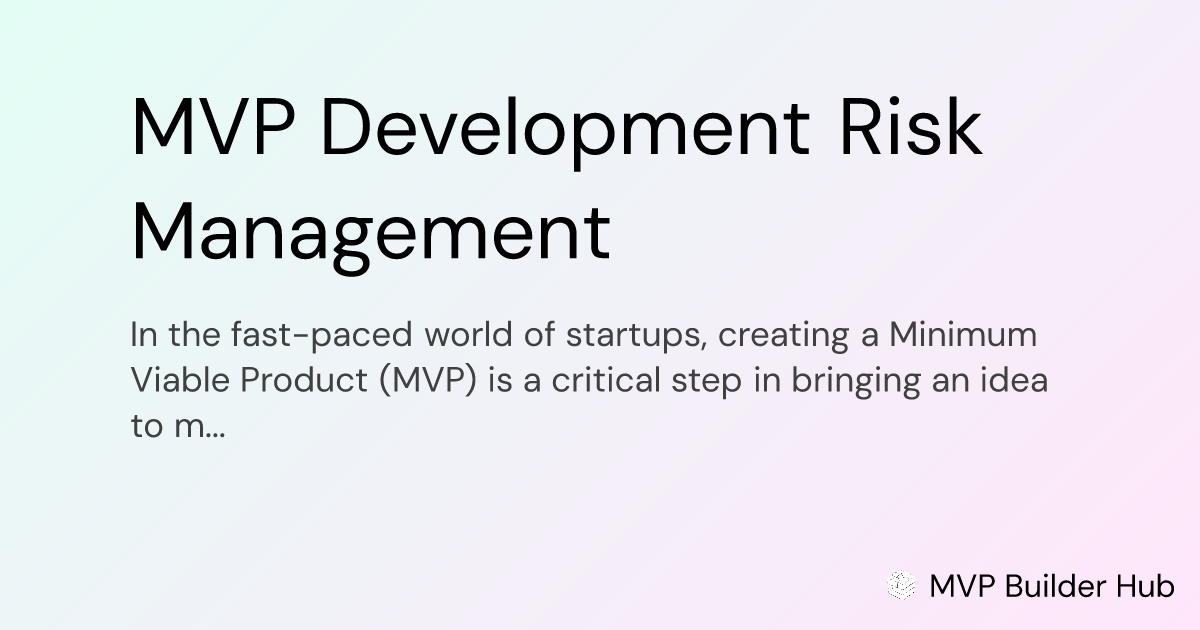 MVP Development Risk Management

In the fast-paced world of startups, creating a Minimum Viable Product (MVP) is a critical step in bringing an idea to m...

MVP Builder Hub